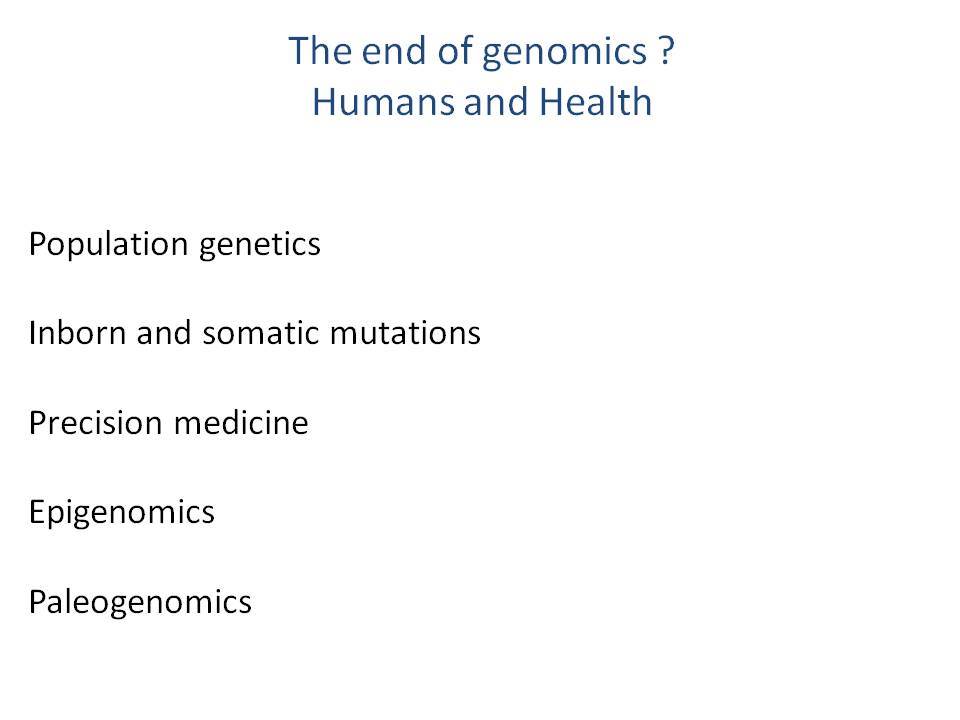 The end of genomics ?
Humans and Health

Population genetics

Inborn and somatic mutations

Precision medicine

Epigenomics

Paleogenomics